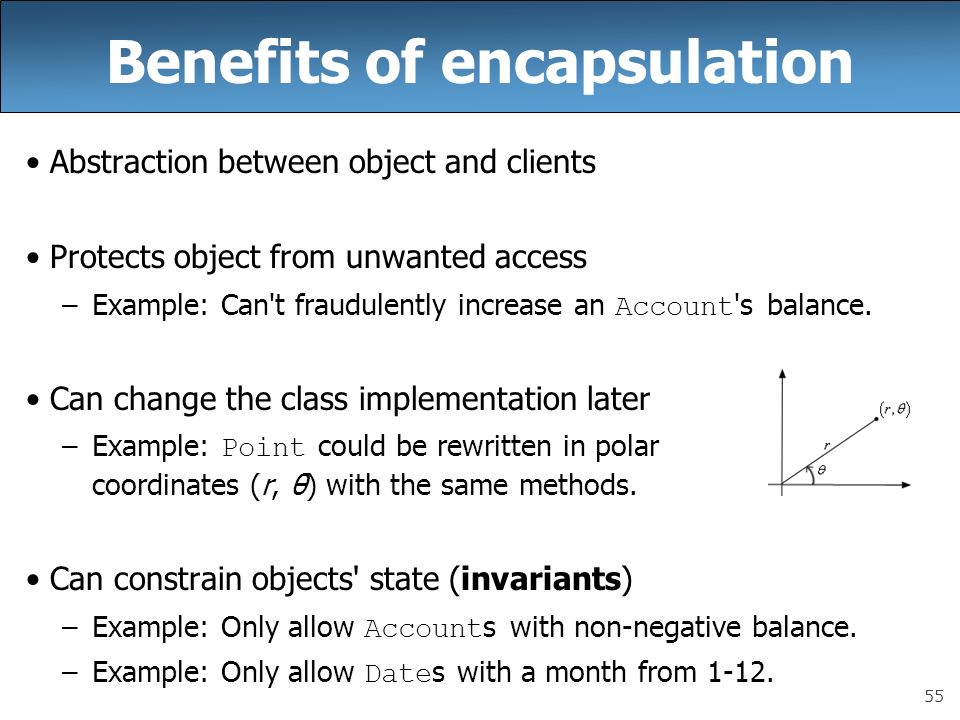 Benefits of encapsulation

• Abstraction between object and clients

• Protects object from unwanted access
– Example: Can't fraudulently increase an Account's balance.

• Can change the class implementation later
– Example: Point could be rewritten in polar coordinates ($r$, $\theta$) with the same methods.

$(r, \theta)$
$r$
$\theta$

• Can constrain objects' state (**invariants**)
– Example: Only allow Accounts with non-negative balance.
– Example: Only allow Dates with a month from 1-12.

55